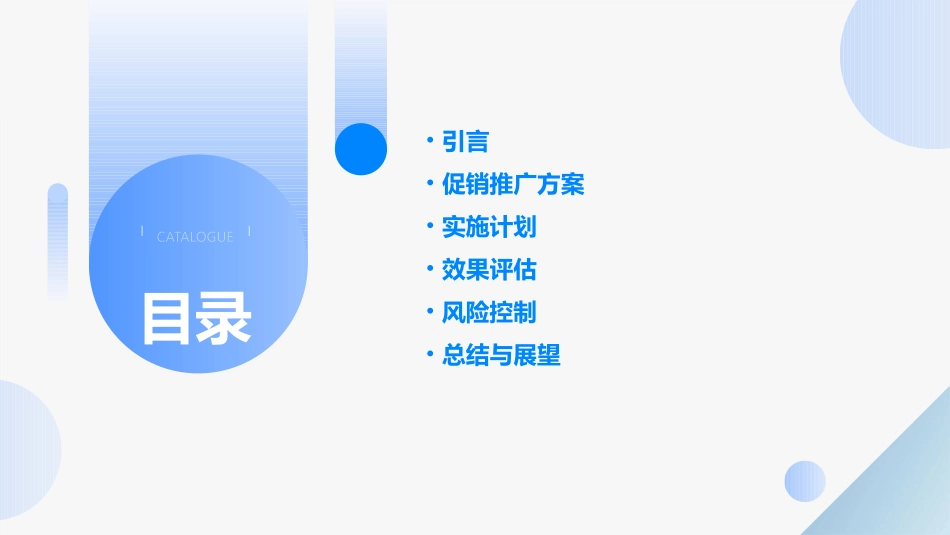 CATALOGUE

目录

• 引言
• 促销推广方案
• 实施计划
• 效果评估
• 风险控制
• 总结与展望